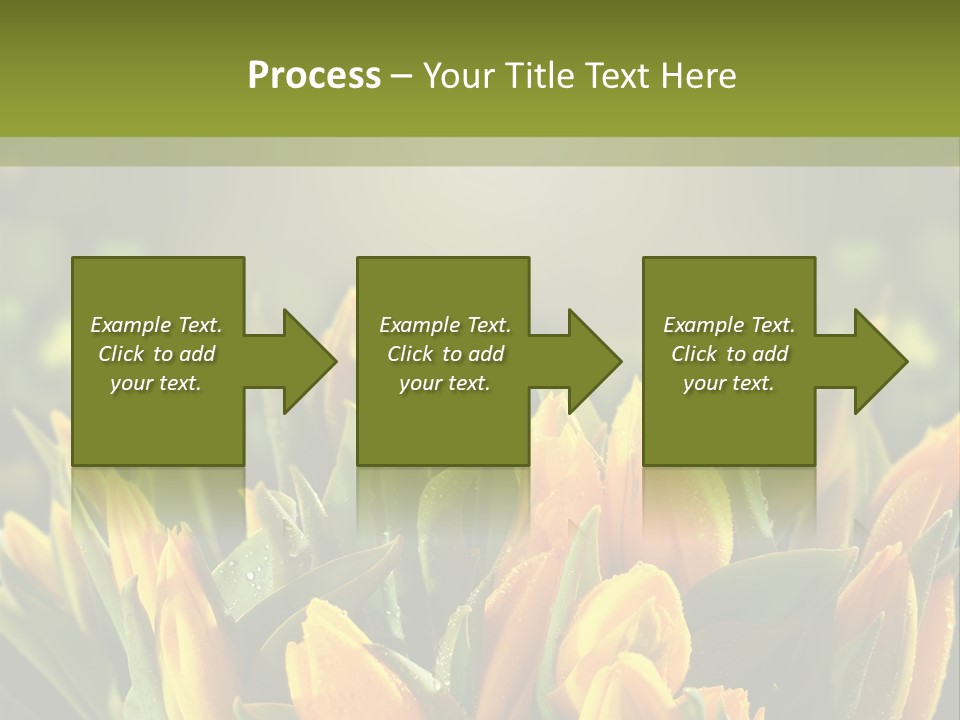 Process – Your Title Text Here

Example Text. Click to add your text.

Example Text. Click to add your text.

Example Text. Click to add your text.